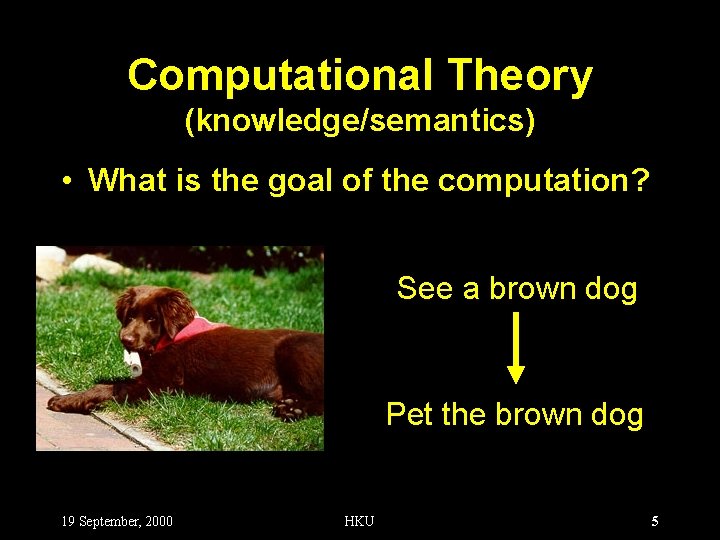 Computational Theory
(knowledge/semantics)

• What is the goal of the computation?

See a brown dog

Pet the brown dog

19 September, 2000

HKU

5